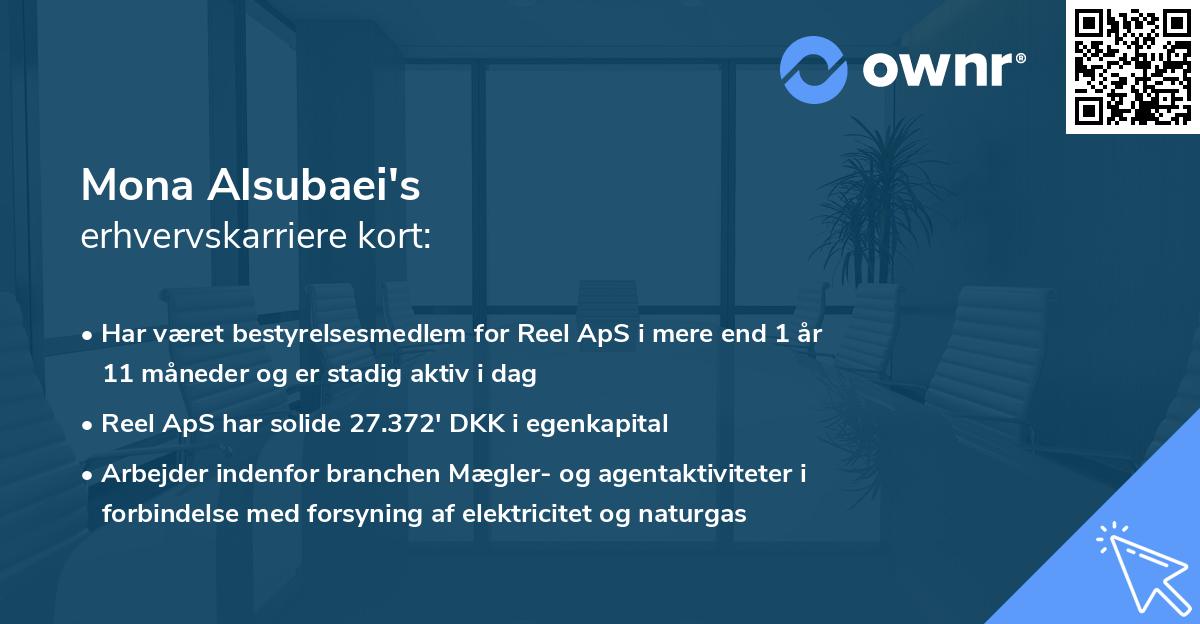 ownr®

Mona Alsubaei's
erhvervskarriere kort:

• Har været bestyrelsesmedlem for Reel ApS i mere end 1 år 11 måneder og er stadig aktiv i dag

• Reel ApS har solide 27.372' DKK i egenkapital

• Arbejder indenfor branchen Mægler- og agentaktiviteter i forbindelse med forsyning af elektricitet og naturgas